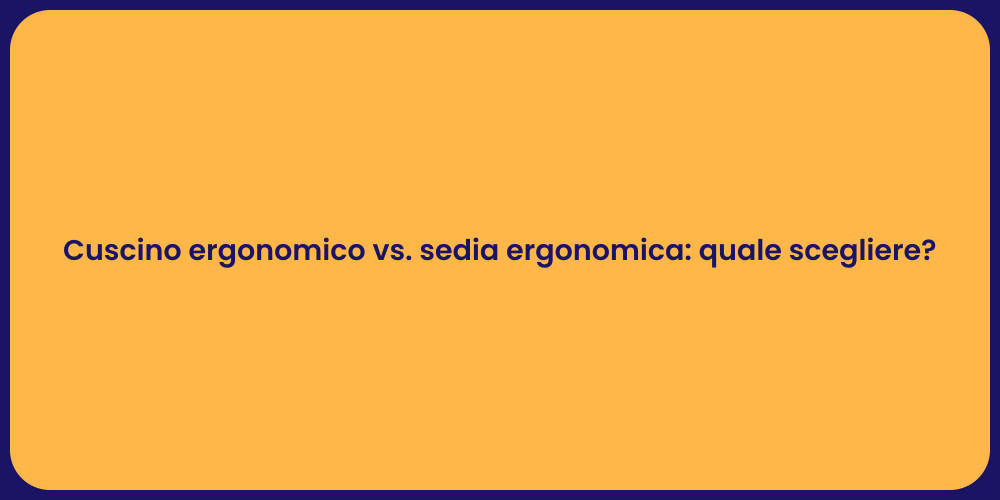 Cuscino ergonomico vs. sedia ergonomica: quale scegliere?